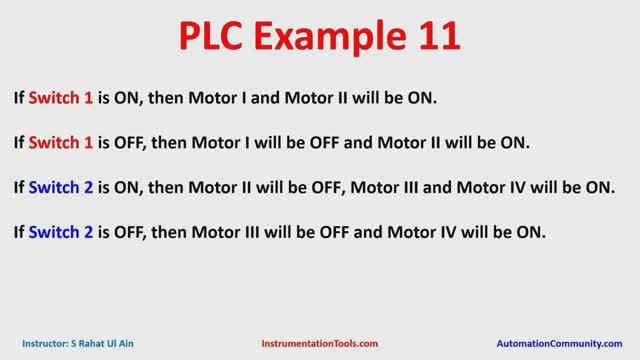 PLC Example 11

If Switch 1 is ON, then Motor I and Motor II will be ON.

If Switch 1 is OFF, then Motor I will be OFF and Motor II will be ON.

If Switch 2 is ON, then Motor II will be OFF, Motor III and Motor IV will be ON.

If Switch 2 is OFF, then Motor III will be OFF and Motor IV will be ON.

Instructor: S Rahat Ul Ain

InstrumentationTools.com

AutomationCommunity.com